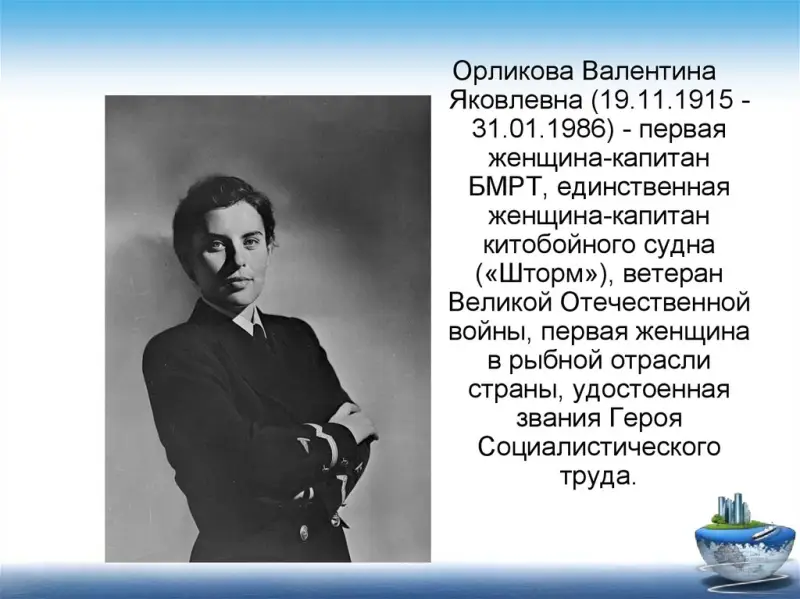 Орликова Валентина Яковлевна (19.11.1915 - 31.01.1986) - первая женщина-капитан БМРТ, единственная женщина-капитан китобойного судна («Шторм»), ветеран Великой Отечественной войны, первая женщина в рыбной отрасли страны, удостоенная звания Героя Социалистического труда.